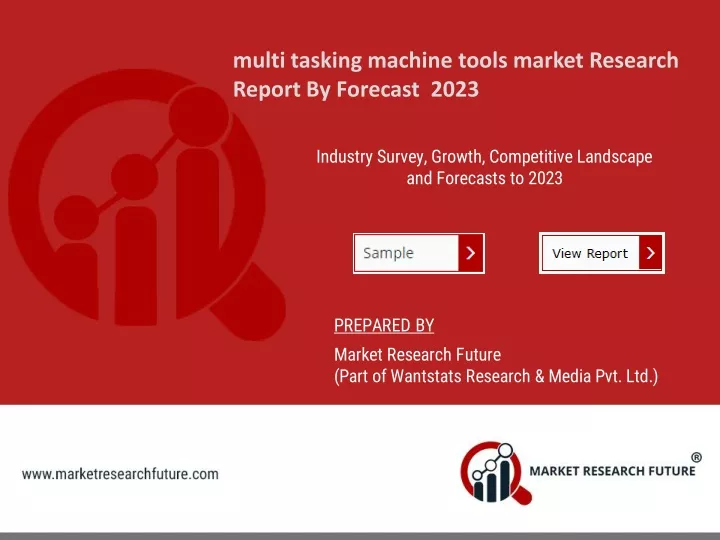 multi tasking machine tools market Research Report By Forecast 2023

Industry Survey, Growth, Competitive Landscape and Forecasts to 2023

Sample

View Report

PREPARED BY

Market Research Future
(Part of Wantstats Research & Media Pvt. Ltd.)

www.marketresearchfuture.com

MARKET RESEARCH FUTURE ®